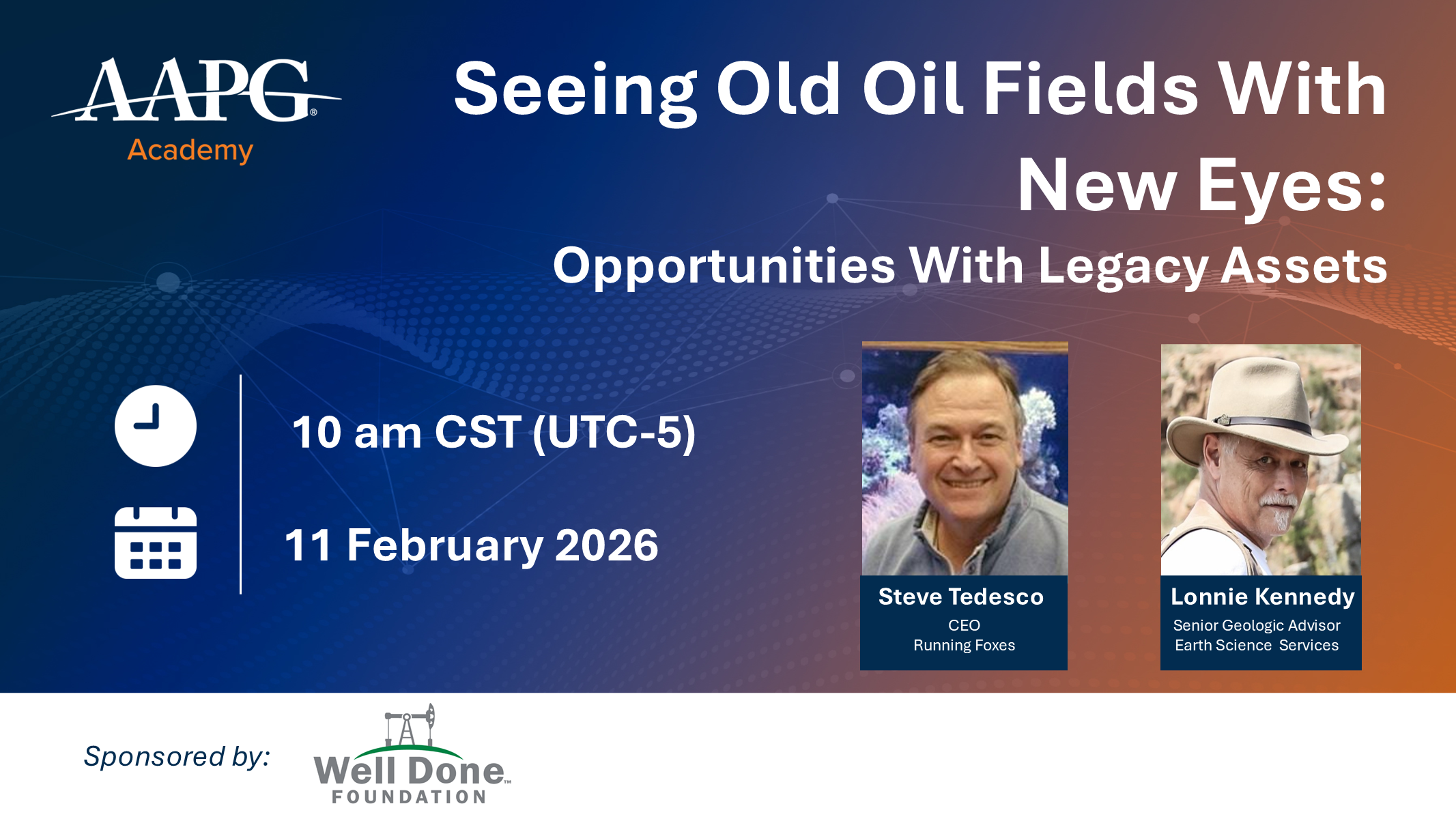 AAPG®
Academy

Seeing Old Oil Fields With New Eyes:
Opportunities With Legacy Assets

10 am CST (UTC-5)

11 February 2026

Steve Tedesco
CEO
Running Foxes

Lonnie Kennedy
Senior Geologic Advisor
Earth Science Services

Sponsored by:

Well Done™
FOUNDATION